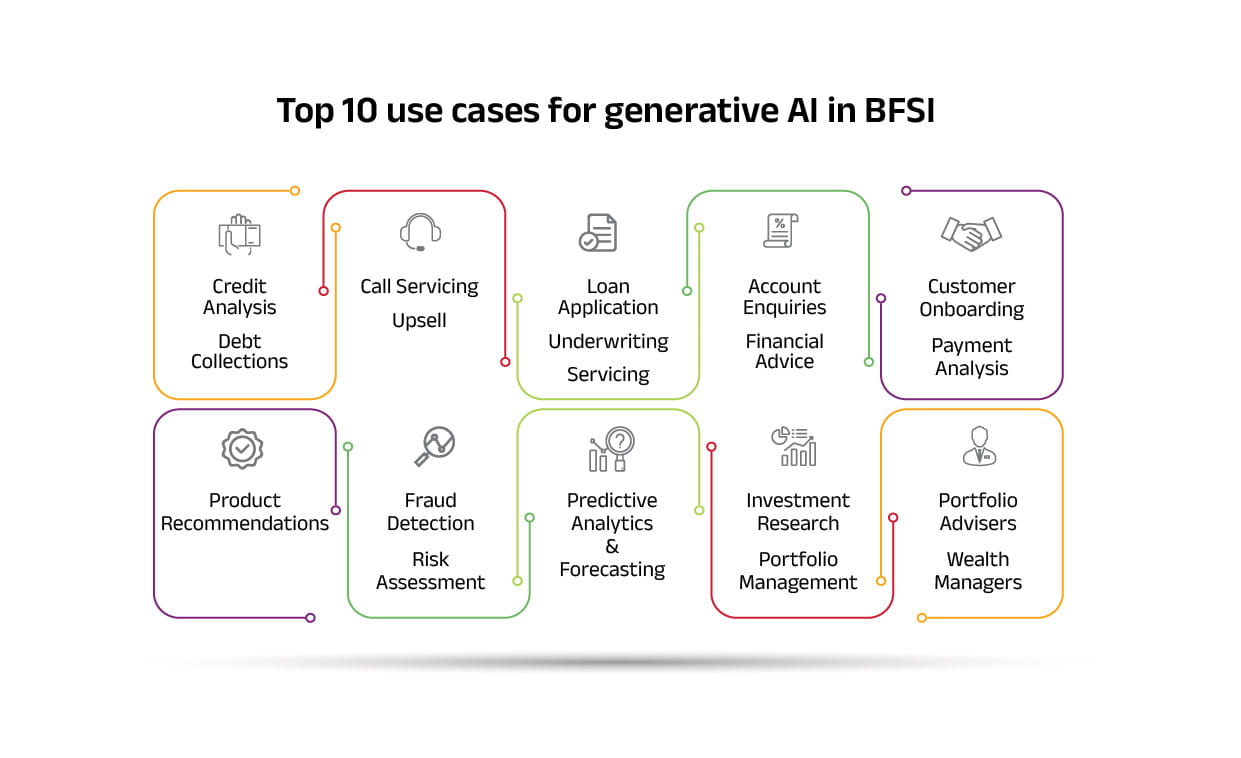 Top 10 use cases for generative AI in BFSI

Credit Analysis
Debt Collections

Call Servicing
Upsell

Loan Application
Underwriting
Servicing

Account Enquiries
Financial Advice

Customer Onboarding
Payment Analysis

Product Recommendations

Fraud Detection
Risk Assessment

Predictive Analytics & Forecasting

Investment Research
Portfolio Management

Portfolio Advisers
Wealth Managers